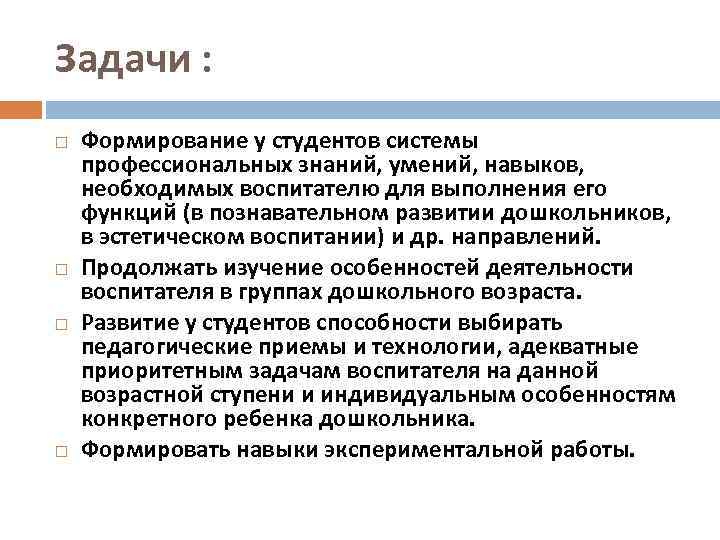 Задачи :

Формирование у студентов системы профессиональных знаний, умений, навыков, необходимых воспитателю для выполнения его функций (в познавательном развитии дошкольников, в эстетическом воспитании) и др. направлений.

Продолжать изучение особенностей деятельности воспитателя в группах дошкольного возраста.

Развитие у студентов способности выбирать педагогические приемы и технологии, адекватные приоритетным задачам воспитателя на данной возрастной ступени и индивидуальным особенностям конкретного ребенка дошкольника.

Формировать навыки экспериментальной работы.